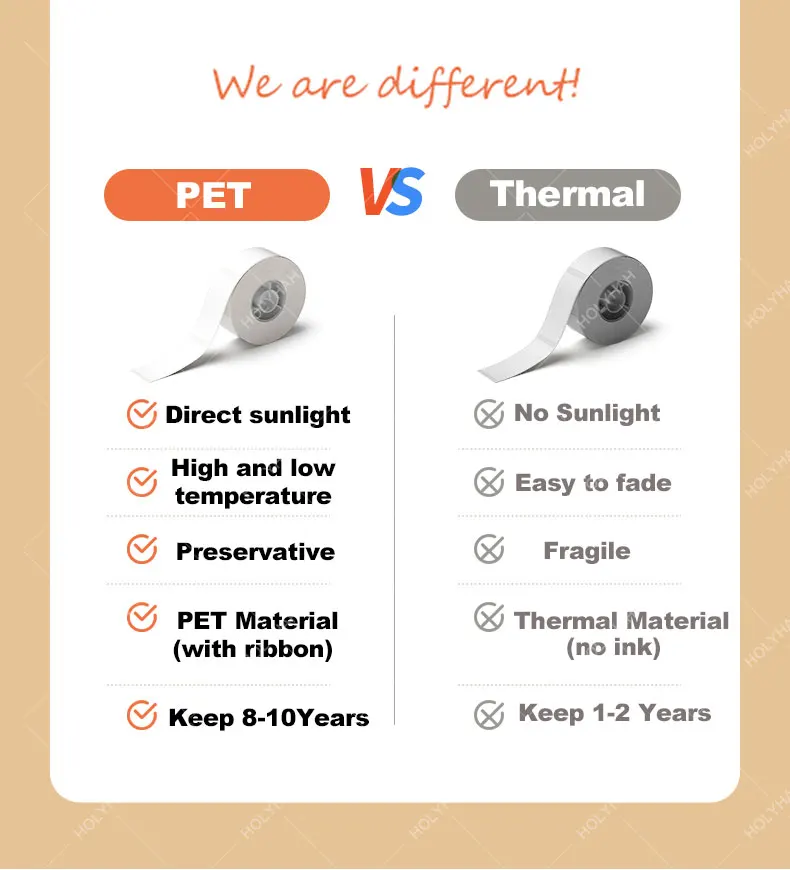 We are different!

PET VS Thermal

Direct sunlight

High and low temperature

Preservative

PET Material (with ribbon)

Keep 8-10Years

No Sunlight

Easy to fade

Fragile

Thermal Material (no ink)

Keep 1-2 Years

HOLYHAH